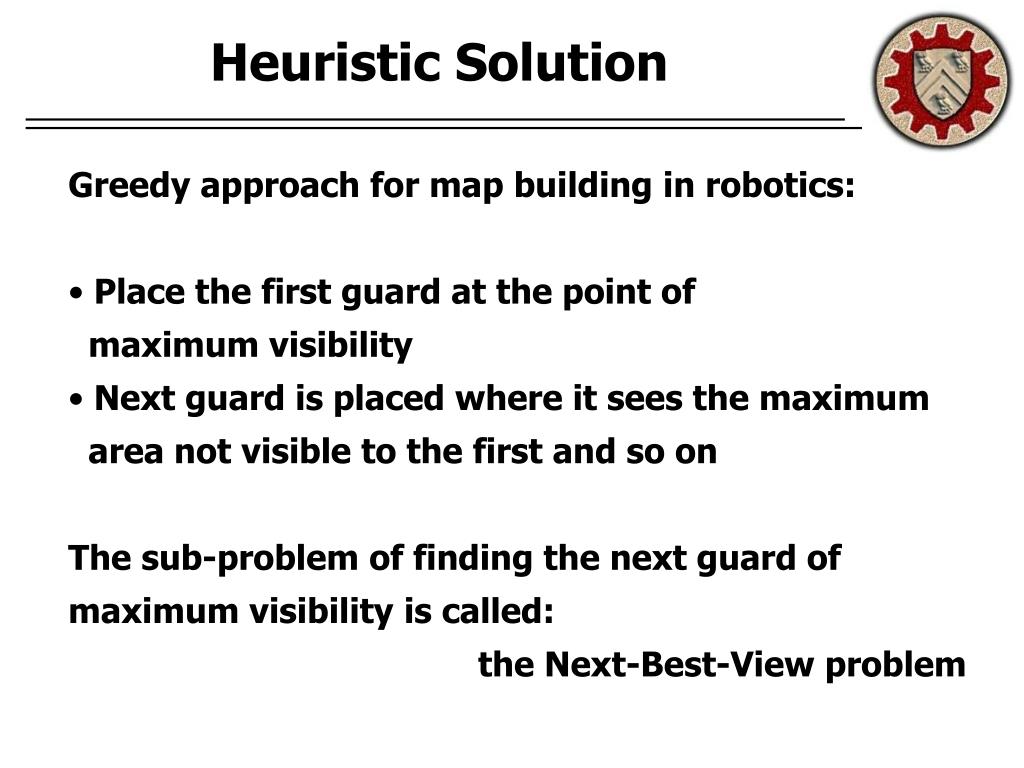 Heuristic Solution

Greedy approach for map building in robotics:

• Place the first guard at the point of maximum visibility
• Next guard is placed where it sees the maximum area not visible to the first and so on

The sub-problem of finding the next guard of maximum visibility is called:
the Next-Best-View problem